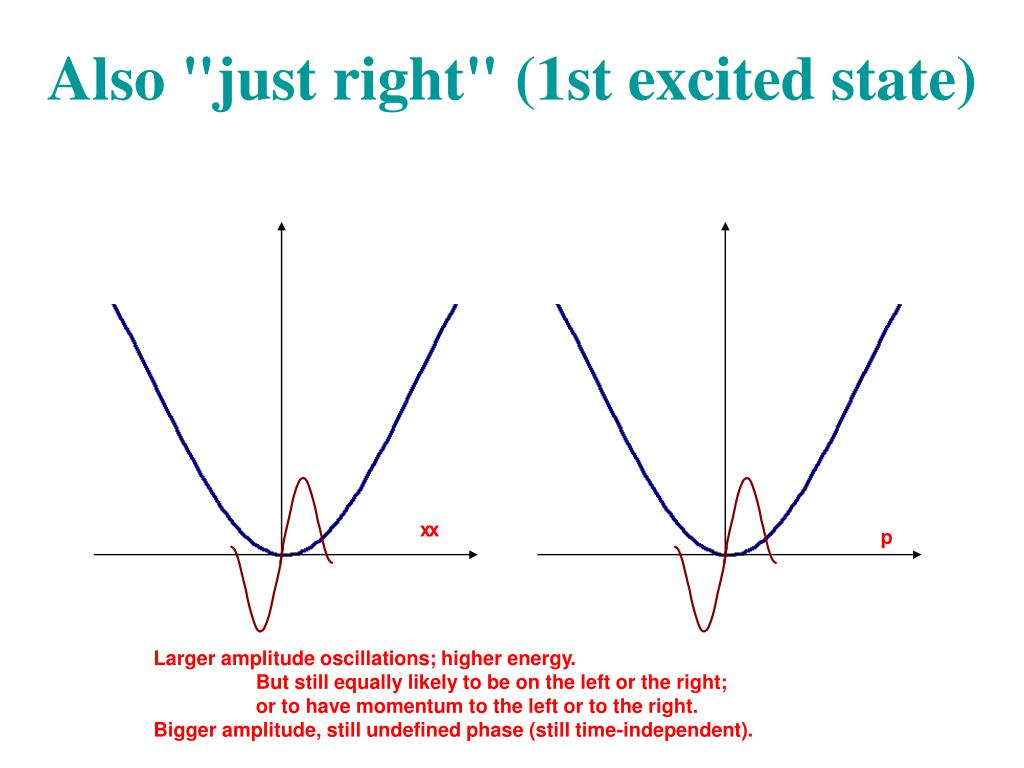 Also "just right" (1st excited state)

xx

p

Larger amplitude oscillations; higher energy.
But still equally likely to be on the left or the right;
or to have momentum to the left or to the right.
Bigger amplitude, still undefined phase (still time-independent).